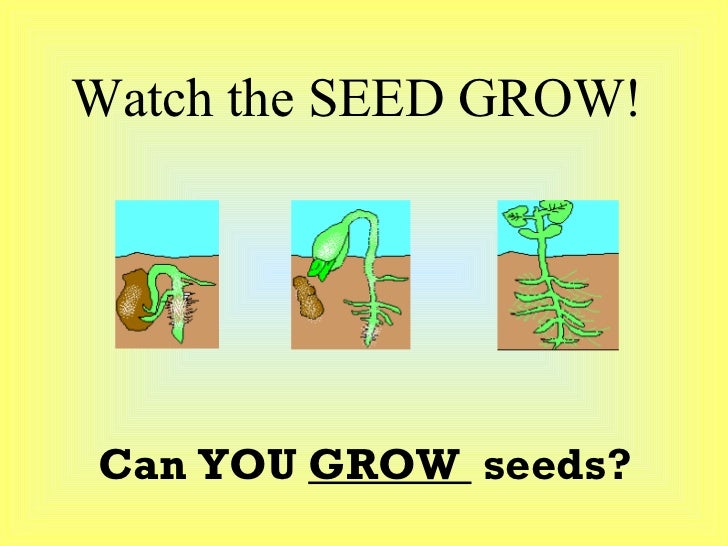 Watch the SEED GROW!

Can YOU GROW seeds?